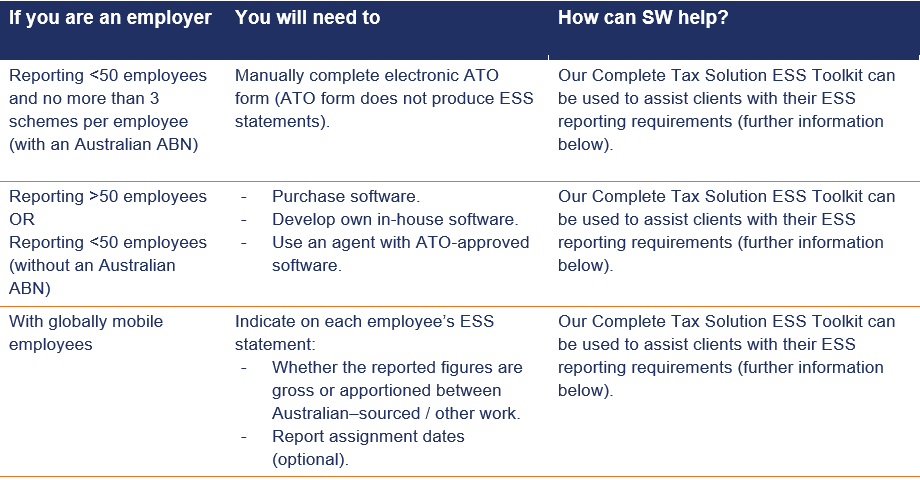 | If you are an employer | You will need to | How can SW help? |
|---|---|---|
| Reporting <50 employees and no more than 3 schemes per employee (with an Australian ABN) | Manually complete electronic ATO form (ATO form does not produce ESS statements). | Our Complete Tax Solution ESS Toolkit can be used to assist clients with their ESS reporting requirements (further information below). |
| Reporting >50 employees OR Reporting <50 employees (without an Australian ABN) | - Purchase software. - Develop own in-house software. - Use an agent with ATO-approved software. | Our Complete Tax Solution ESS Toolkit can be used to assist clients with their ESS reporting requirements (further information below). |
| With globally mobile employees | Indicate on each employee's ESS statement: - Whether the reported figures are gross or apportioned between Australian–sourced / other work. - Report assignment dates (optional). | Our Complete Tax Solution ESS Toolkit can be used to assist clients with their ESS reporting requirements (further information below). |